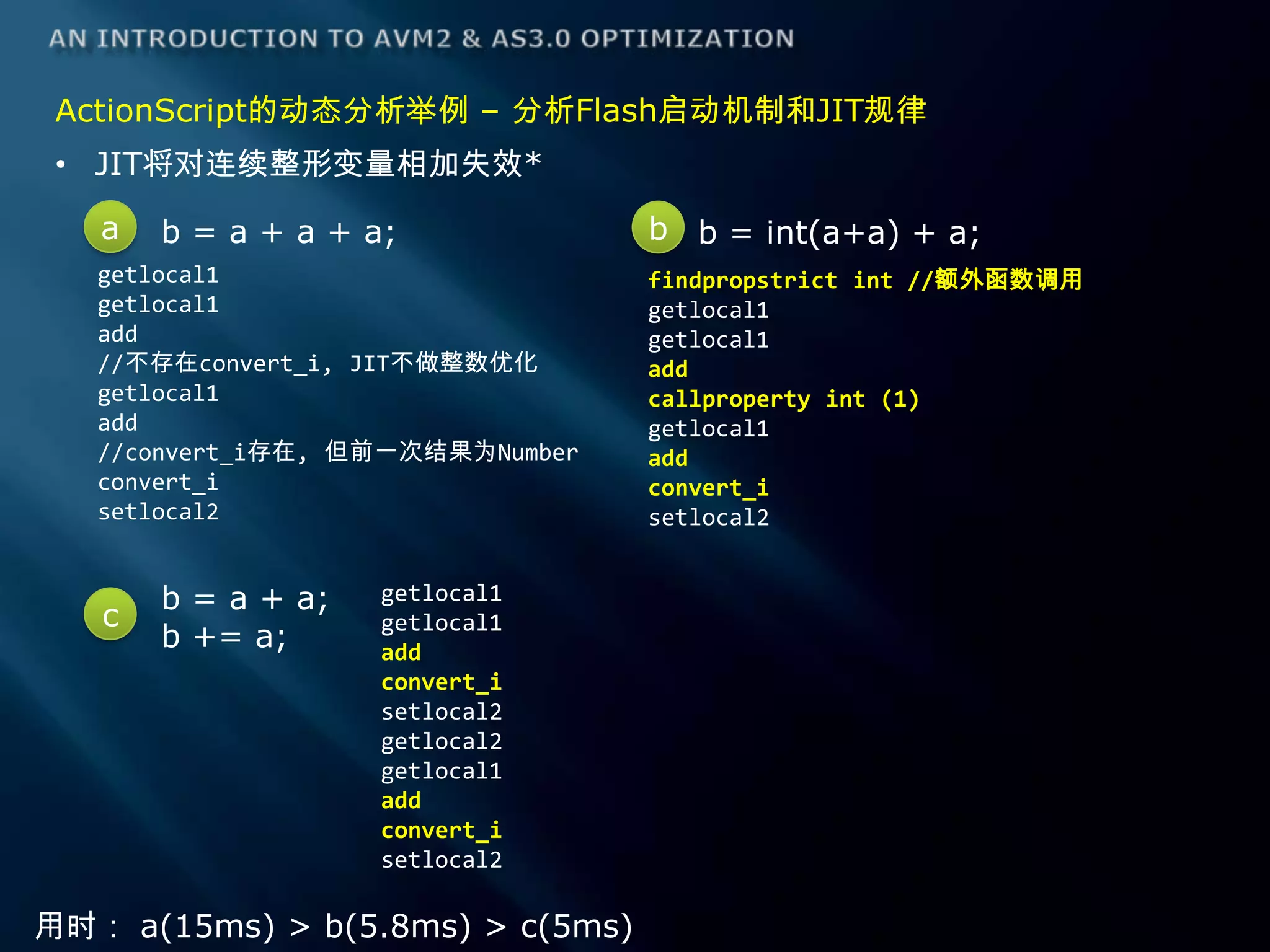 AN INTRODUCTION TO AVM2 & AS3.0 OPTIMIZATION

ActionScript的动态分析举例 – 分析Flash启动机制和JIT规律

• JIT将对连续整形变量相加失效*

a b = a + a + a;

getlocal1
getlocal1
add
//不存在convert_i, JIT不做整数优化
getlocal1
add
//convert_i存在, 但前一次结果为Number
convert_i
setlocal2

b b = int(a+a) + a;

findpropstrict int //额外函数调用
getlocal1
getlocal1
add
callproperty int (1)
getlocal1
add
convert_i
setlocal2

c b = a + a;
b += a;

getlocal1
getlocal1
add
convert_i
setlocal2
getlocal2
getlocal1
add
convert_i
setlocal2

用时： a(15ms) > b(5.8ms) > c(5ms)